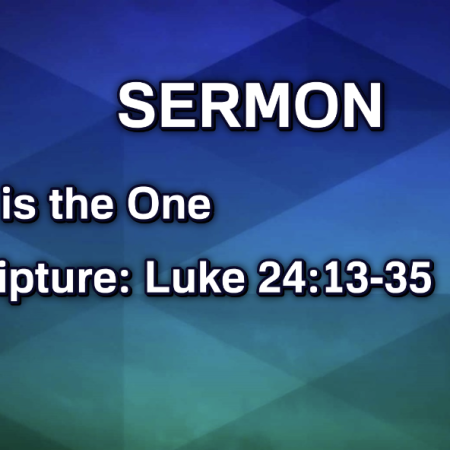 SERMON

is the One

ipture: Luke 24:13-35